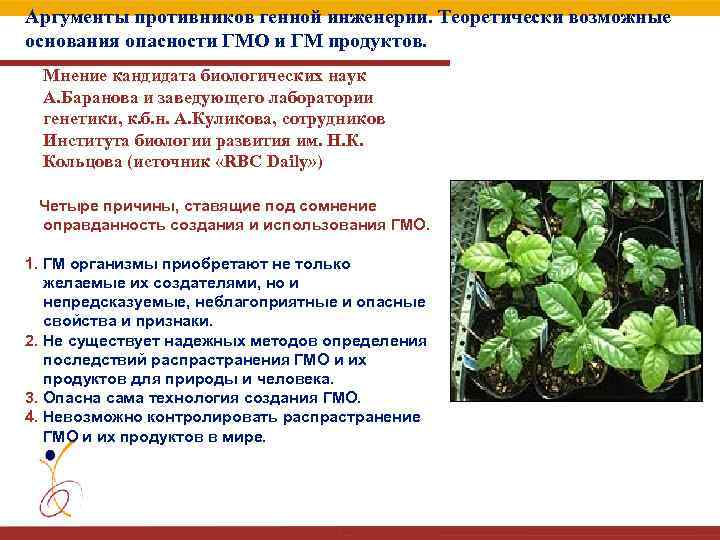 Аргументы противников генной инженерии. Теоретически возможные основания опасности ГМО и ГМ продуктов.

Мнение кандидата биологических наук А.Баранова и заведующего лаборатории генетики, к.б.н. А.Куликова, сотрудников Института биологии развития им. Н.К. Кольцова (источник «RBC Daily»)

Четыре причины, ставящие под сомнение оправданность создания и использования ГМО.

1. ГМ организмы приобретают не только желаемые их создателями, но и непредсказуемые, неблагоприятные и опасные свойства и признаки.
2. Не существует надежных методов определения последствий распрастранения ГМО и их продуктов для природы и человека.
3. Опасна сама технология создания ГМО.
4. Невозможно контролировать распрастранение ГМО и их продуктов в мире.